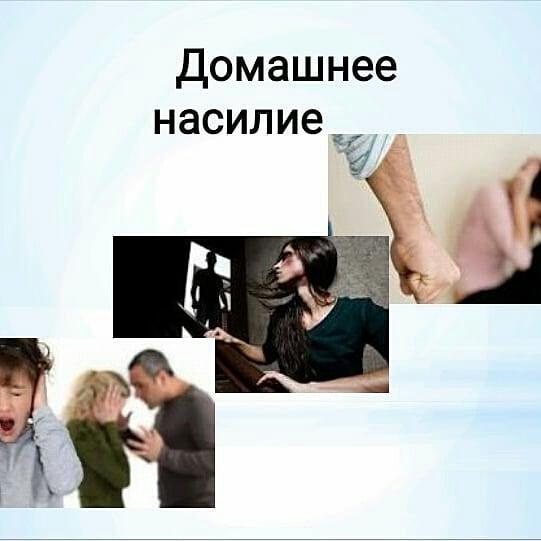 Домашнее насилие